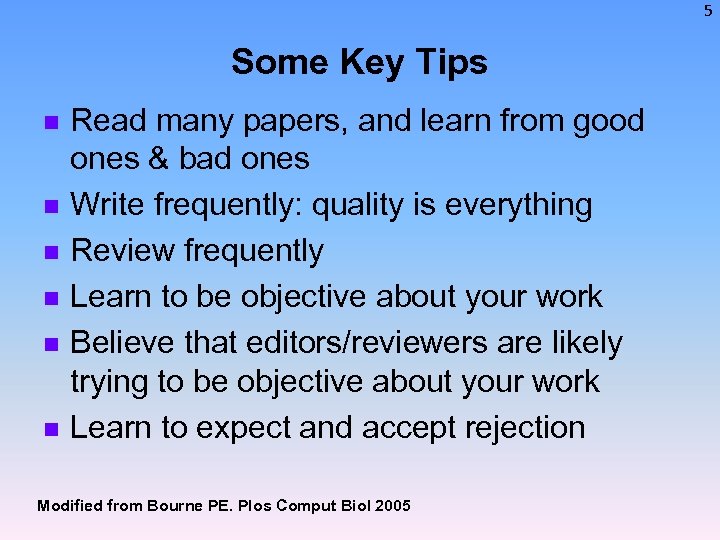 5

Some Key Tips

- Read many papers, and learn from good ones & bad ones
- Write frequently: quality is everything
- Review frequently
- Learn to be objective about your work
- Believe that editors/reviewers are likely trying to be objective about your work
- Learn to expect and accept rejection

Modified from Bourne PE. Plos Comput Biol 2005